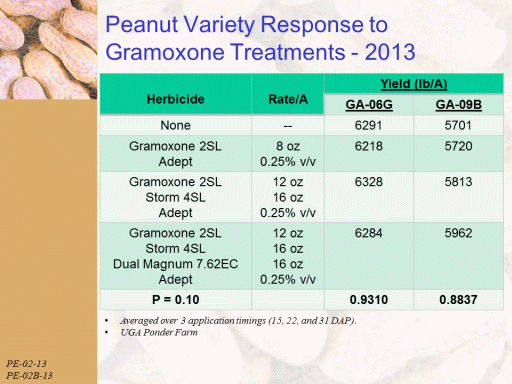 Peanut Variety Response to Gramoxone Treatments - 2013

| Herbicide | Rate/A | Yield (lb/A) GA-06G | Yield (lb/A) GA-09B |
|---|---|---|---|
| None | -- | 6291 | 5701 |
| Gramoxone 2SL Adept | 8 oz 0.25% v/v | 6218 | 5720 |
| Gramoxone 2SL Storm 4SL Adept | 12 oz 16 oz 0.25% v/v | 6328 | 5813 |
| Gramoxone 2SL Storm 4SL Dual Magnum 7.62EC Adept | 12 oz 16 oz 16 oz 0.25% v/v | 6284 | 5962 |
| P = 0.10 | | 0.9310 | 0.8837 |

• Averaged over 3 application timings (15, 22, and 31 DAP).
• UGA Ponder Farm

PE-02-13
PE-02B-13